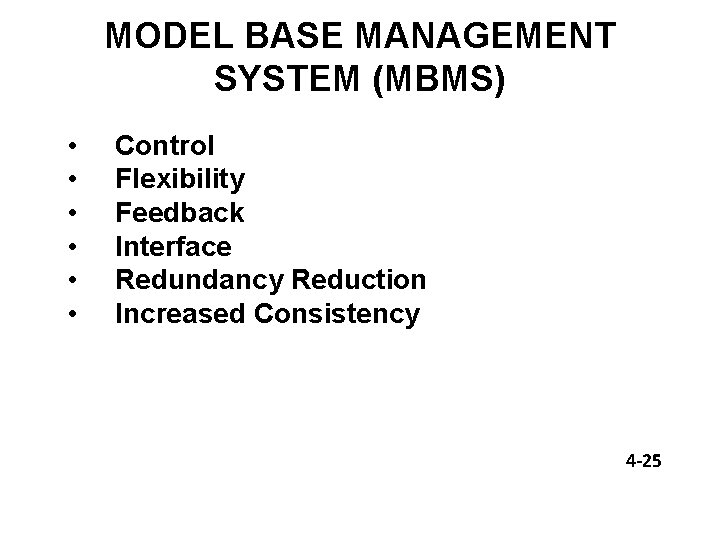 MODEL BASE MANAGEMENT SYSTEM (MBMS)

• Control
• Flexibility
• Feedback
• Interface
• Redundancy Reduction
• Increased Consistency

4-25